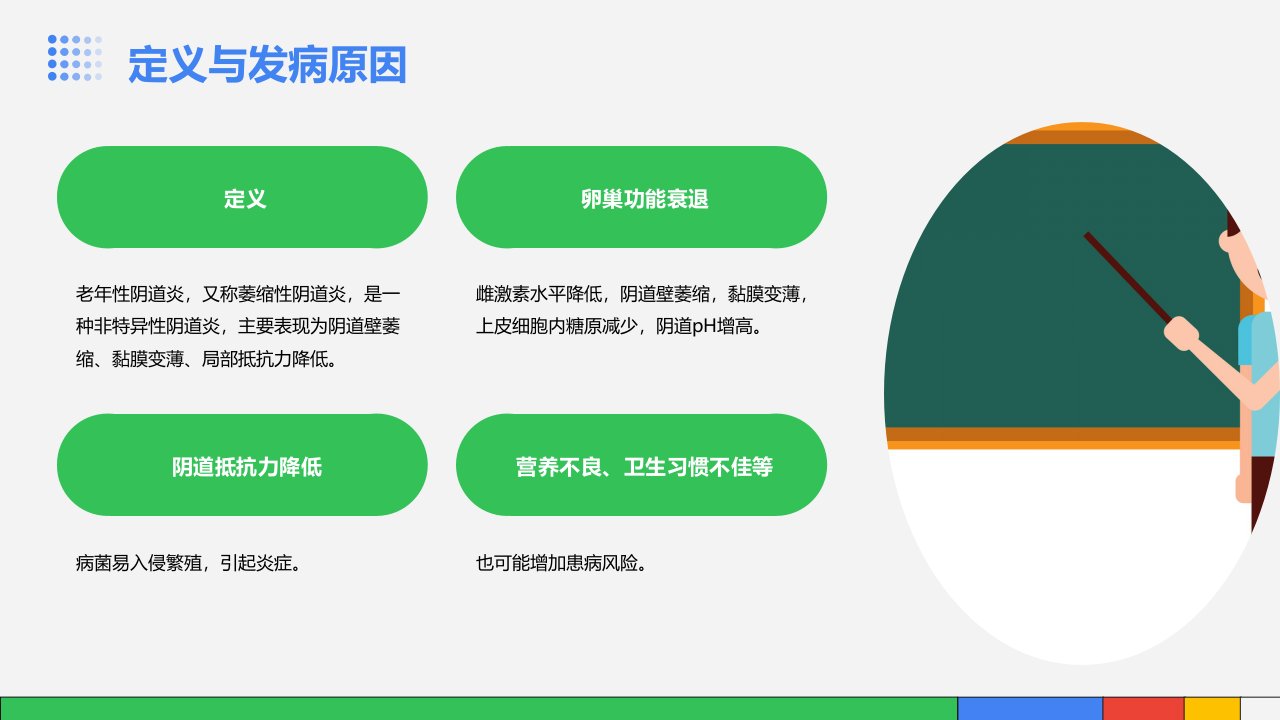 定义与发病原因

定义

老年性阴道炎，又称萎缩性阴道炎，是一种非特异性阴道炎，主要表现为阴道壁萎缩、黏膜变薄、局部抵抗力降低。

卵巢功能衰退

雌激素水平降低，阴道壁萎缩，黏膜变薄，上皮细胞内糖原减少，阴道pH增高。

阴道抵抗力降低

病菌易入侵繁殖，引起炎症。

营养不良、卫生习惯不佳等

也可能增加患病风险。